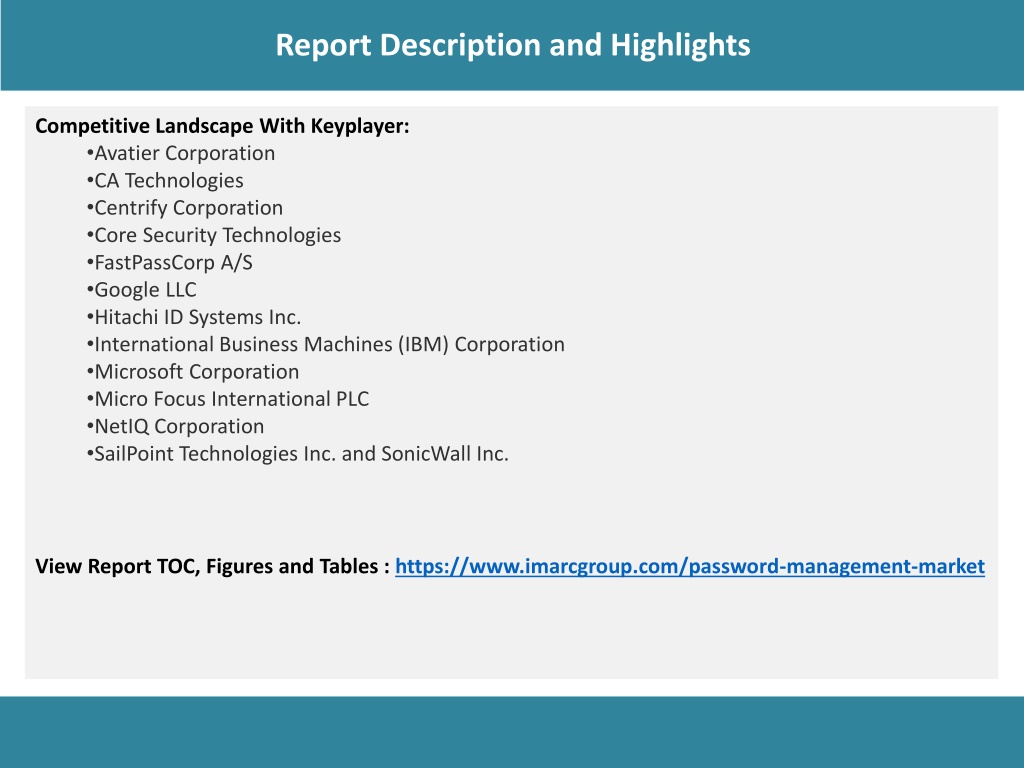 Report Description and Highlights

Competitive Landscape With Keyplayer:
•Avatier Corporation
•CA Technologies
•Centrify Corporation
•Core Security Technologies
•FastPassCorp A/S
•Google LLC
•Hitachi ID Systems Inc.
•International Business Machines (IBM) Corporation
•Microsoft Corporation
•Micro Focus International PLC
•NetIQ Corporation
•SailPoint Technologies Inc. and SonicWall Inc.

View Report TOC, Figures and Tables : https://www.imarcgroup.com/password-management-market